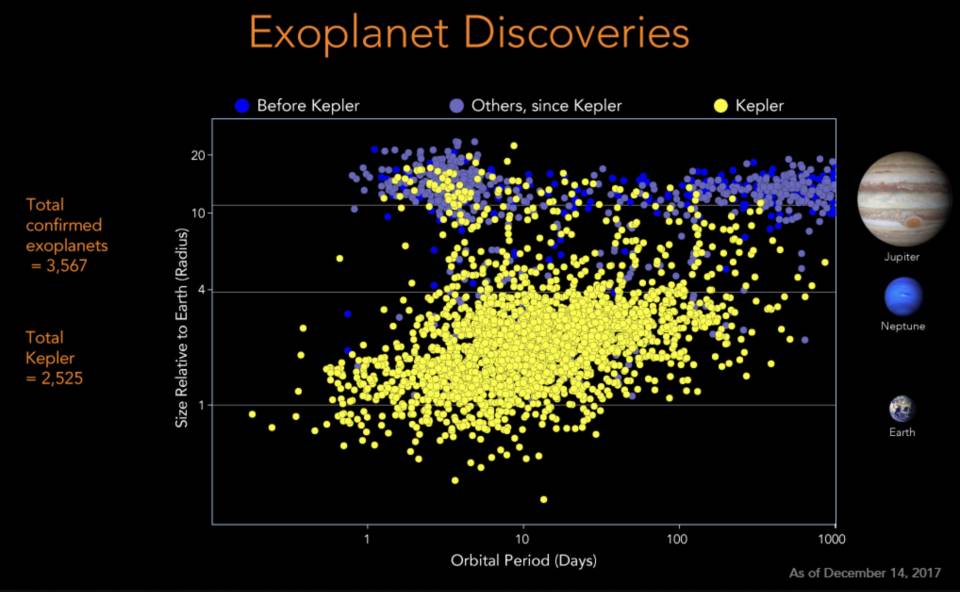 Exoplanet Discoveries

Before Kepler
Others, since Kepler
Kepler

Total confirmed exoplanets = 3,567

Total Kepler = 2,525

Size Relative to Earth (Radius)

20
10
4
1

1
10
100
1000

Orbital Period (Days)

Jupiter
Neptune
Earth

As of December 14, 2017